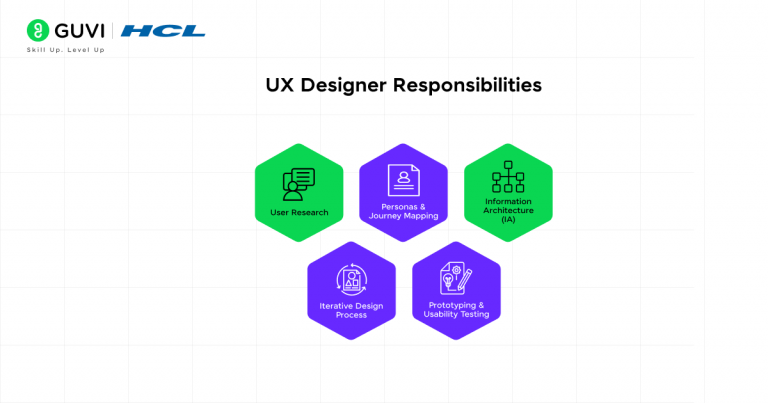 GUVI | HCL
Skill Up. Level Up

UX Designer Responsibilities

User Research

Personas & Journey Mapping

Information Architecture (IA)

Iterative Design Process

Prototyping & Usability Testing